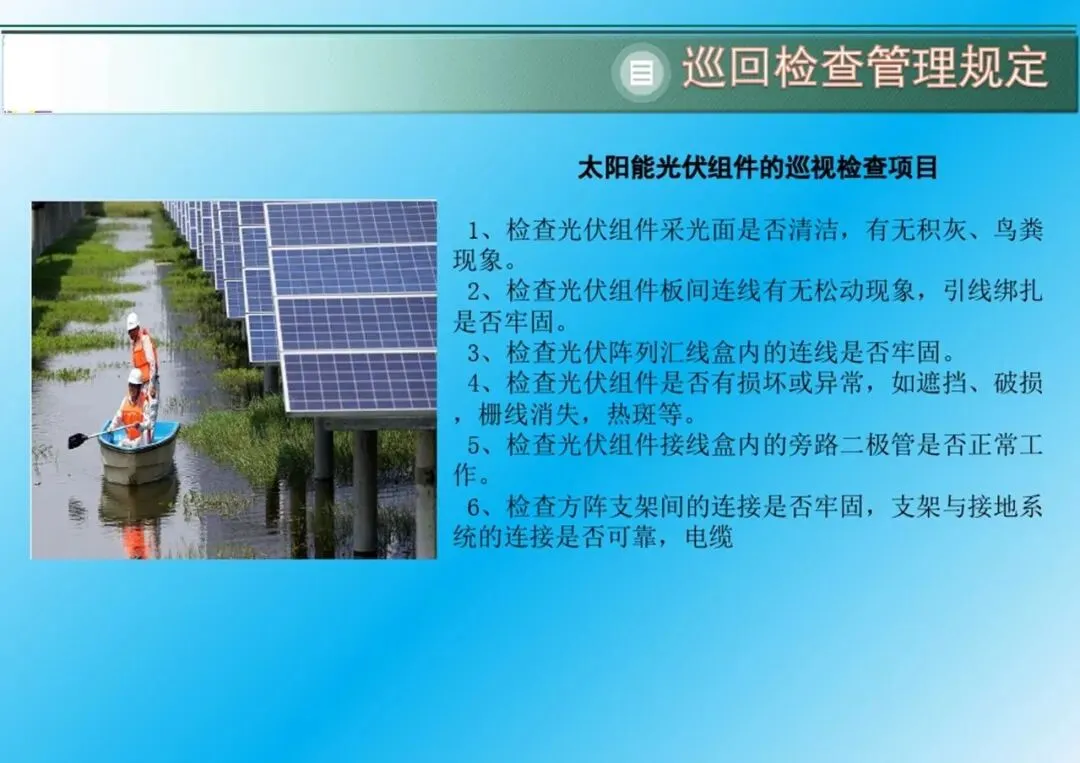 巡回检查管理规定

太阳能光伏组件的巡视检查项目

1、检查光伏组件采光面是否清洁，有无积灰、鸟粪现象。
2、检查光伏组件板间连线有无松动现象，引线绑扎是否牢固。
3、检查光伏阵列汇线盒内的连线是否牢固。
4、检查光伏组件是否有损坏或异常，如遮挡、破损，栅线消失，热斑等。
5、检查光伏组件接线盒内的旁路二极管是否正常工作。
6、检查方阵支架间的连接是否牢固，支架与接地系统的连接是否可靠，电缆